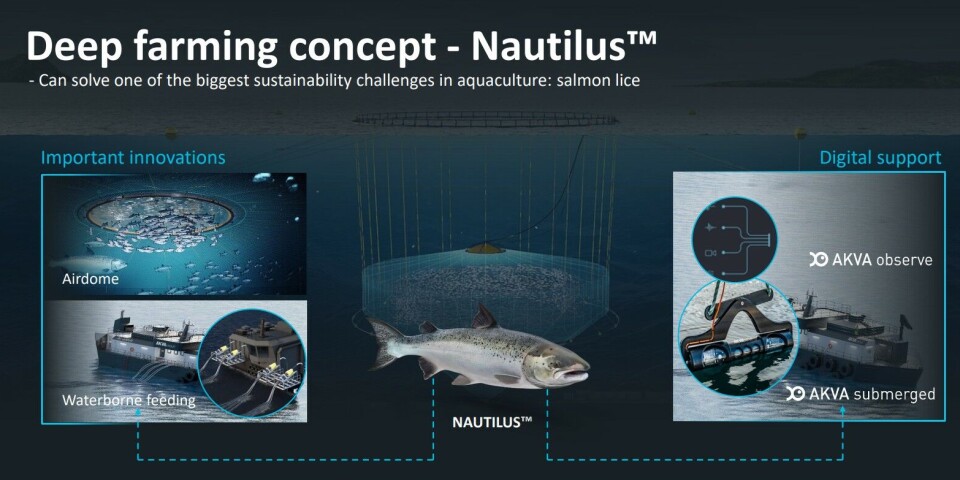 Deep farming concept - Nautilus™
- Can solve one of the biggest sustainability challenges in aquaculture: salmon lice

Important innovations

Airdome

Waterborne feeding

NAUTILUS™

Digital support

AKVA observe

AKVA submerged